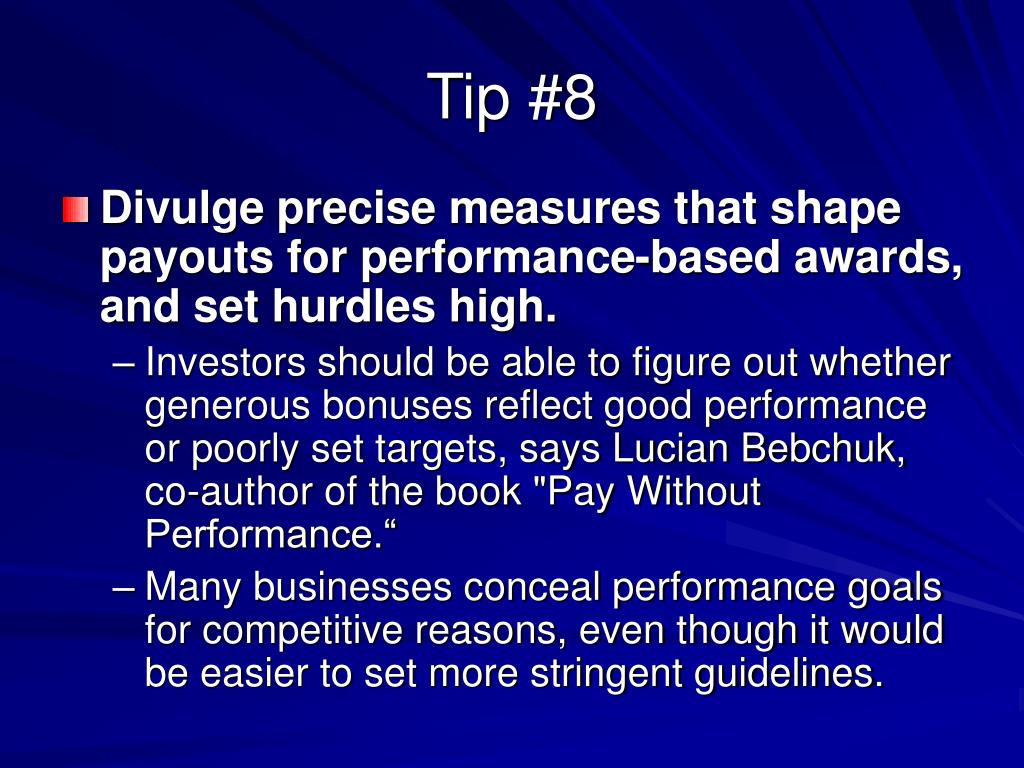 Tip #8

Divulge precise measures that shape payouts for performance-based awards, and set hurdles high.

– Investors should be able to figure out whether generous bonuses reflect good performance or poorly set targets, says Lucian Bebchuk, co-author of the book "Pay Without Performance.“

– Many businesses conceal performance goals for competitive reasons, even though it would be easier to set more stringent guidelines.